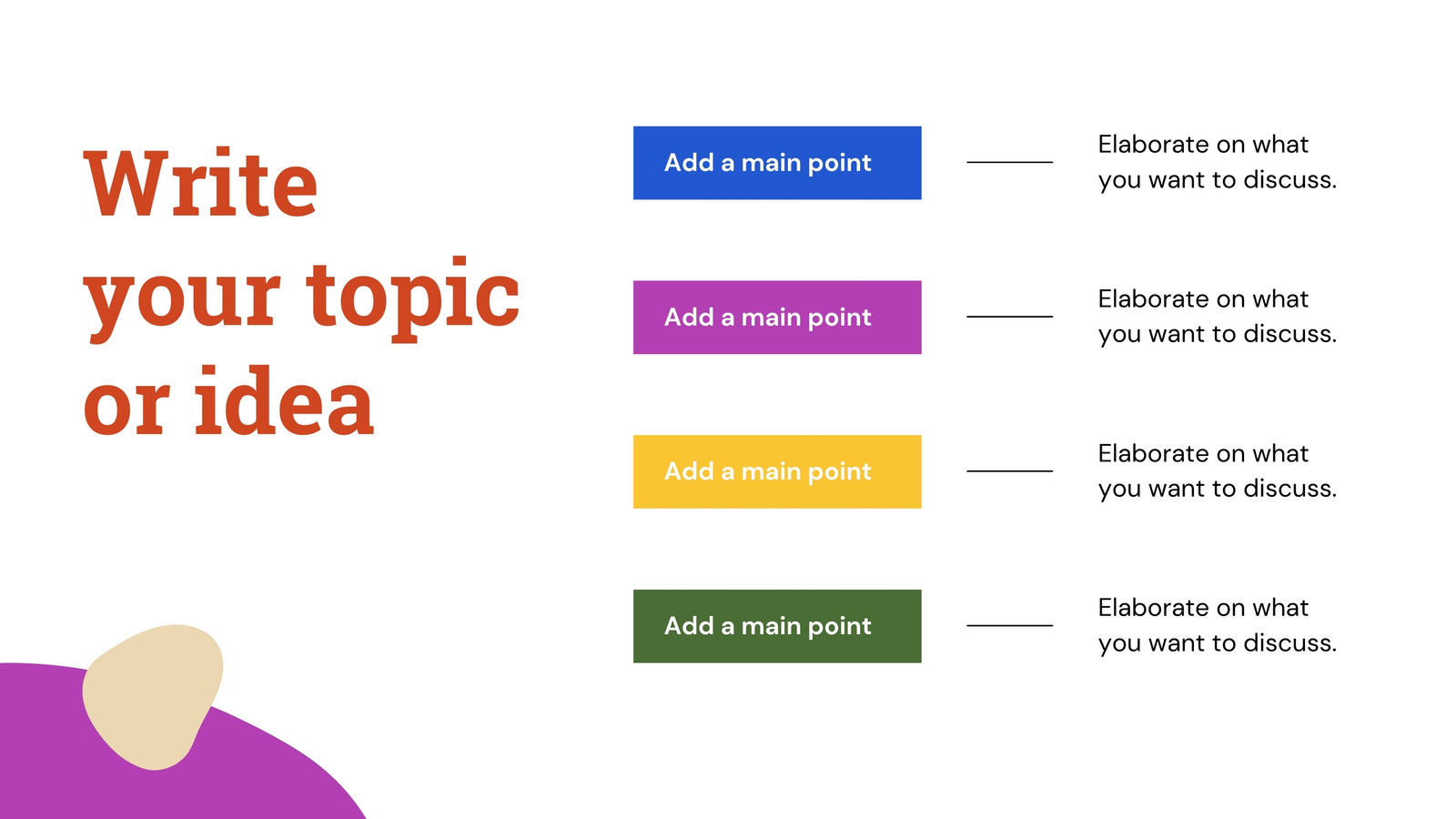 Write your topic or idea

Add a main point

Elaborate on what you want to discuss.

Add a main point

Elaborate on what you want to discuss.

Add a main point

Elaborate on what you want to discuss.

Add a main point

Elaborate on what you want to discuss.